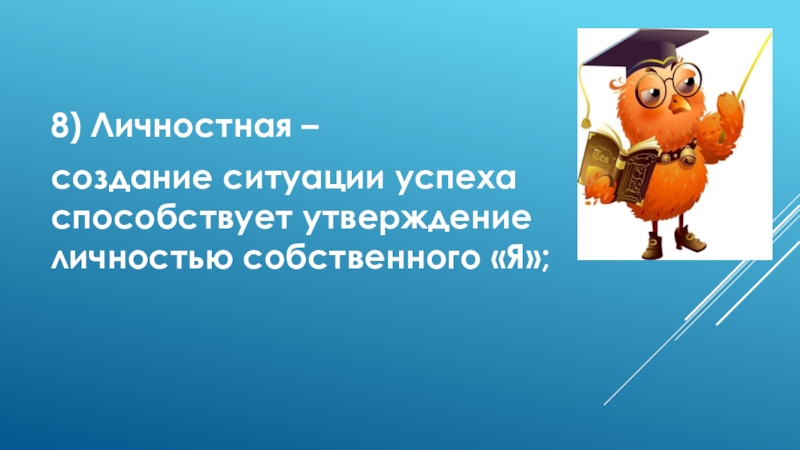 8) Личностная –

создание ситуации успеха способствует утверждение личностью собственного «Я»;